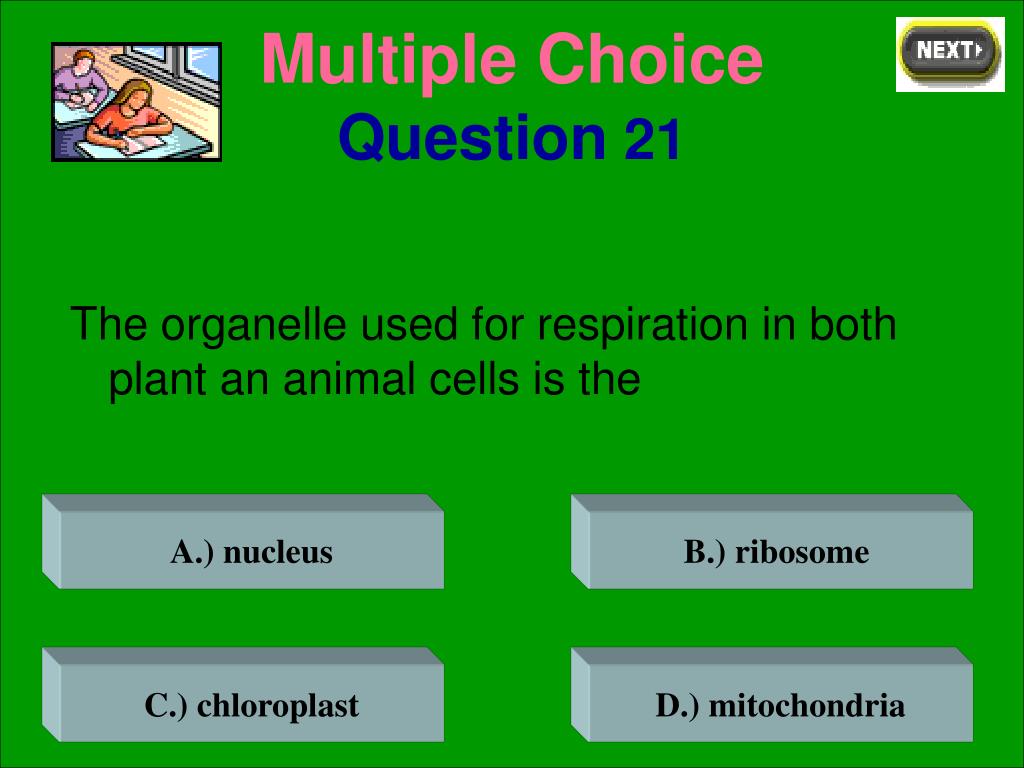 Multiple Choice
Question 21

NEXT

The organelle used for respiration in both plant an animal cells is the

A.) nucleus

B.) ribosome

C.) chloroplast

D.) mitochondria